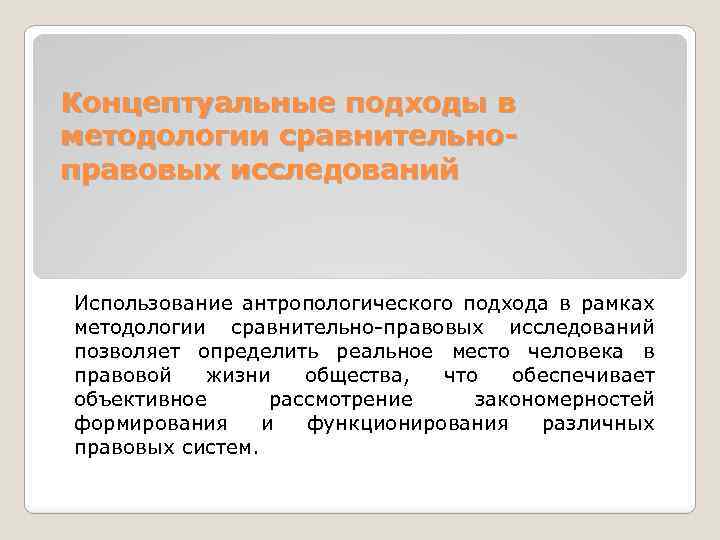 Концептуальные подходы в методологии сравнительно-правовых исследований

Использование антропологического подхода в рамках методологии сравнительно-правовых исследований позволяет определить реальное место человека в правовой жизни общества, что обеспечивает объективное рассмотрение закономерностей формирования и функционирования различных правовых систем.